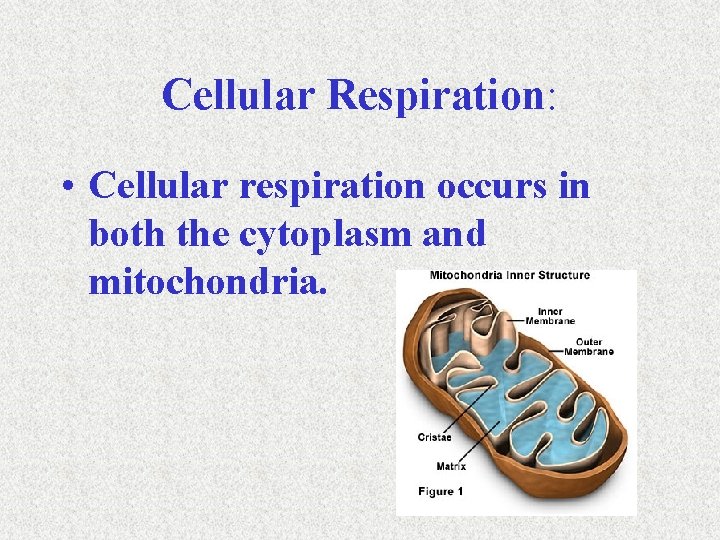 Cellular Respiration:

• Cellular respiration occurs in both the cytoplasm and mitochondria.

Mitochondria Inner Structure

Inner Membrane

Outer Membrane

Cristae

Matrix

Figure 1